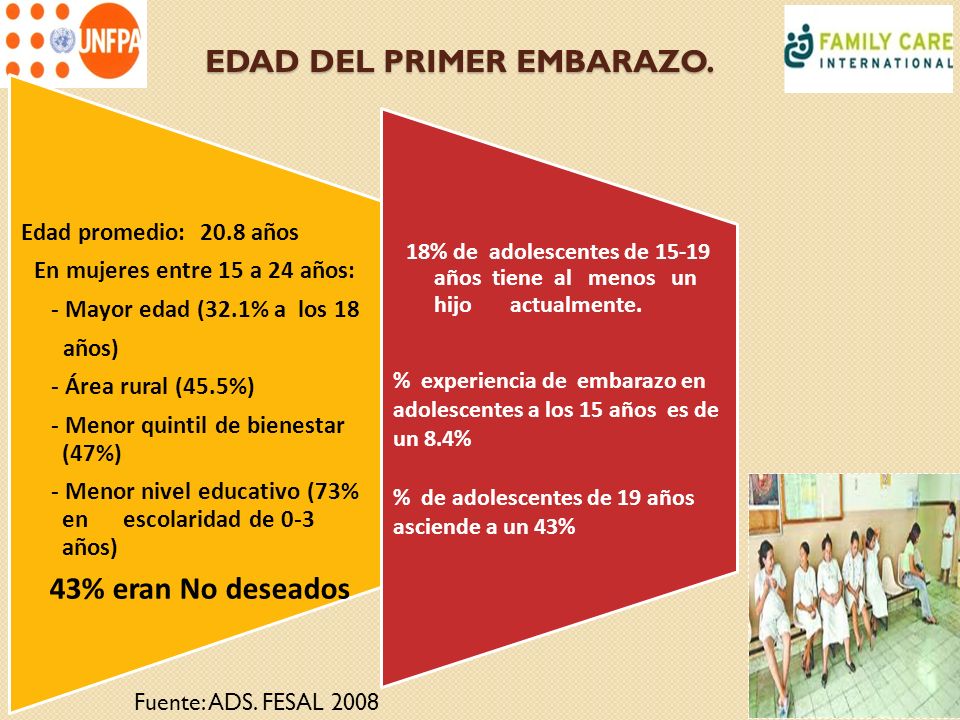 UNFPA

EDAD DEL PRIMER EMBARAZO.

FAMILY CARE INTERNATIONAL

Edad promedio: 20.8 años

En mujeres entre 15 a 24 años:

- Mayor edad (32.1% a los 18 años)

- Área rural (45.5%)

- Menor quintil de bienestar (47%)

- Menor nivel educativo (73% en escolaridad de 0-3 años)

43% eran No deseados

18% de adolescentes de 15-19 años tiene al menos un hijo actualmente.

% experiencia de embarazo en adolescentes a los 15 años es de un 8.4%

% de adolescentes de 19 años asciende a un 43%

Fuente: ADS. FESAL 2008